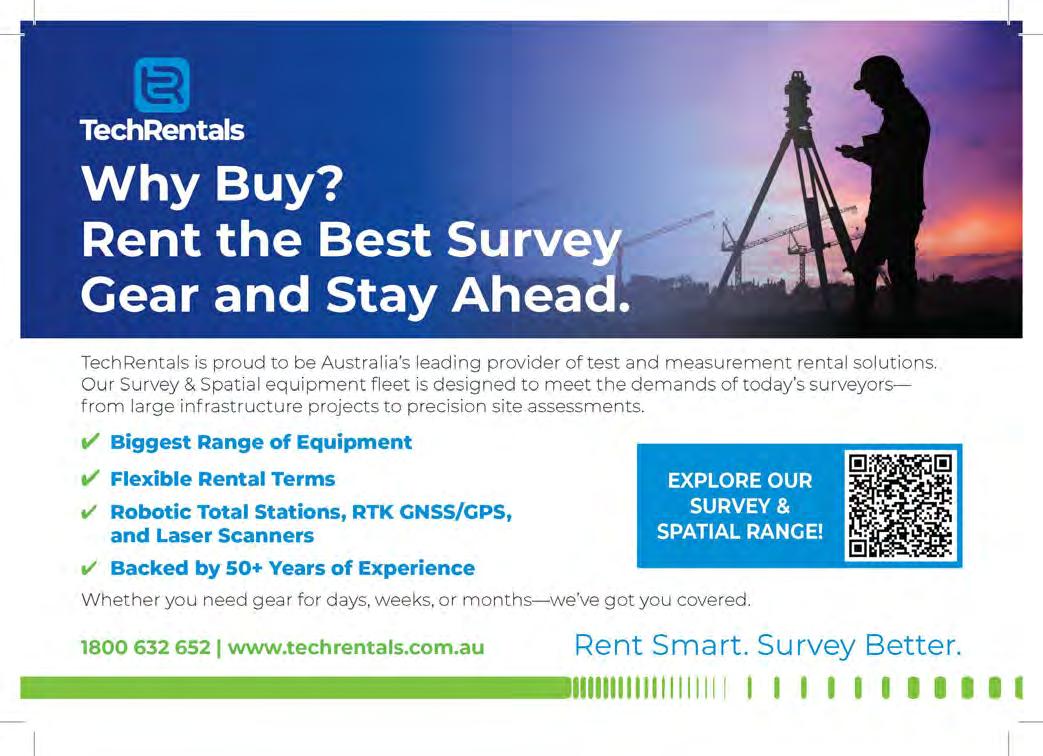 TechRentals

Why Buy?
Rent the Best Survey Gear and Stay Ahead.

TechRentals is proud to be Australia's leading provider of test and measurement rental solutions. Our Survey & Spatial equipment fleet is designed to meet the demands of today's surveyors—from large infrastructure projects to precision site assessments.

✔ Biggest Range of Equipment

✔ Flexible Rental Terms

✔ Robotic Total Stations, RTK GNSS/GPS, and Laser Scanners

✔ Backed by 50+ Years of Experience

EXPLORE OUR SURVEY & SPATIAL RANGE!

Whether you need gear for days, weeks, or months—we've got you covered.

1800 632 652 | www.techrentals.com.au

Rent Smart. Survey Better.